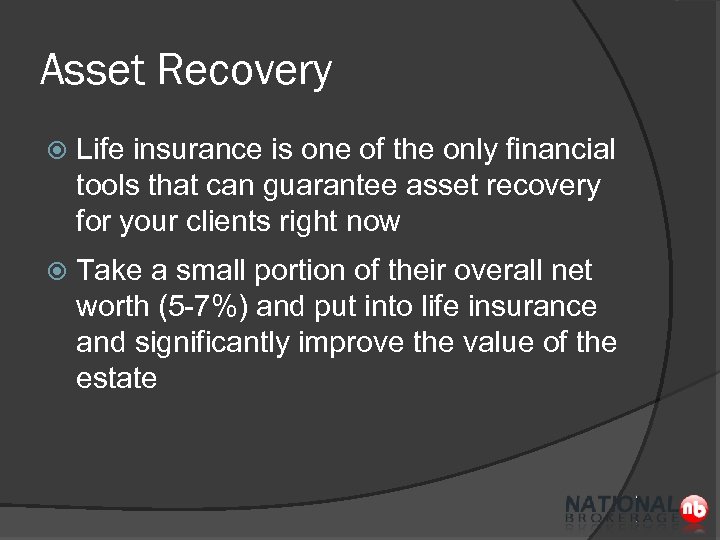 Asset Recovery

Life insurance is one of the only financial tools that can guarantee asset recovery for your clients right now

Take a small portion of their overall net worth (5-7%) and put into life insurance and significantly improve the value of the estate

NATIONAL BROKERAGE nb